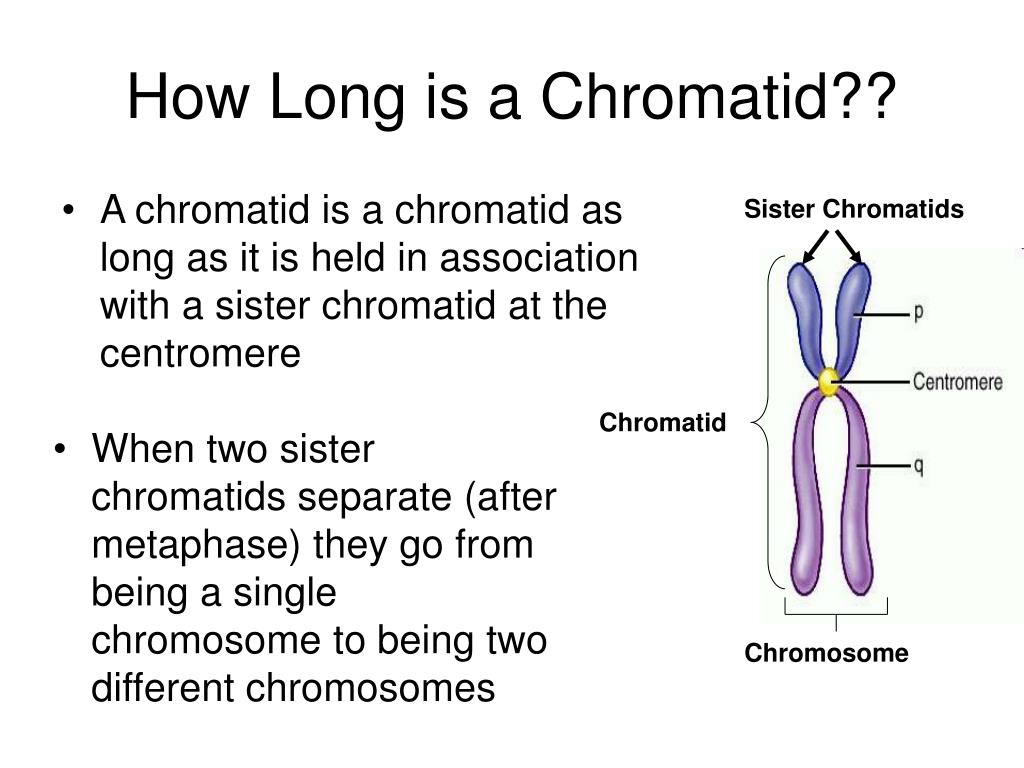 How Long is a Chromatid??

• A chromatid is a chromatid as long as it is held in association with a sister chromatid at the centromere

• When two sister chromatids separate (after metaphase) they go from being a single chromosome to being two different chromosomes

Sister Chromatids

p

Centromere

Chromatid

q

Chromosome